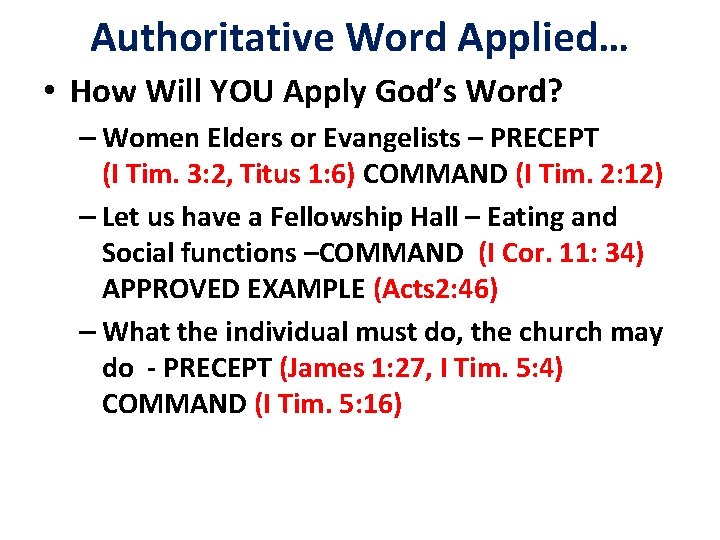 Authoritative Word Applied…

• How Will YOU Apply God's Word?

– Women Elders or Evangelists – PRECEPT (I Tim. 3:2, Titus 1:6) COMMAND (I Tim. 2:12)

– Let us have a Fellowship Hall – Eating and Social functions –COMMAND (I Cor. 11: 34) APPROVED EXAMPLE (Acts2:46)

– What the individual must do, the church may do - PRECEPT (James 1:27, I Tim. 5:4) COMMAND (I Tim. 5:16)